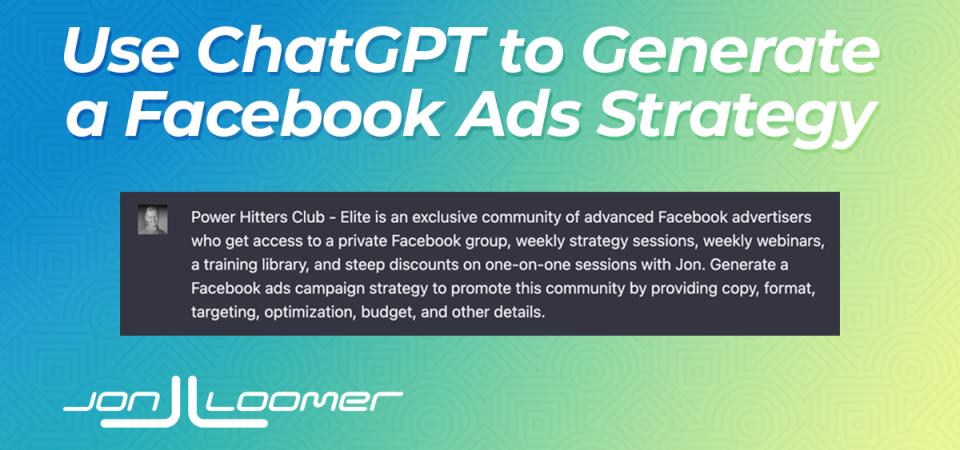 Use ChatGPT to Generate a Facebook Ads Strategy

Power Hitters Club - Elite is an exclusive community of advanced Facebook advertisers who get access to a private Facebook group, weekly strategy sessions, weekly webinars, a training library, and steep discounts on one-on-one sessions with Jon. Generate a Facebook ads campaign strategy to promote this community by providing copy, format, targeting, optimization, budget, and other details.

JON LOOMER